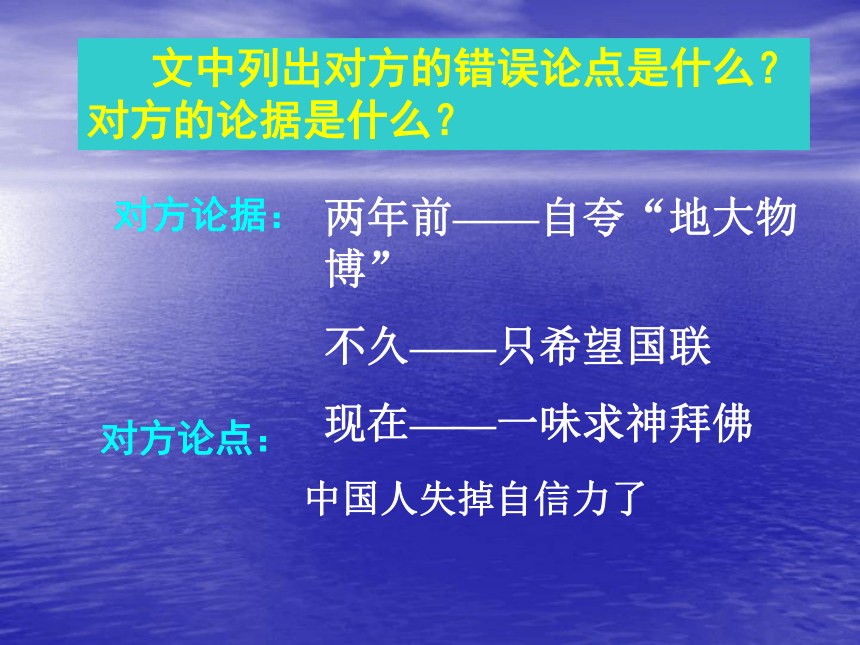 文中列出对方的错误论点是什么？对方的论据是什么？

对方论据：

两年前——自夸“地大物博”

不久——只希望国联

现在——一味求神拜佛

对方论点：

中国人失掉自信力了